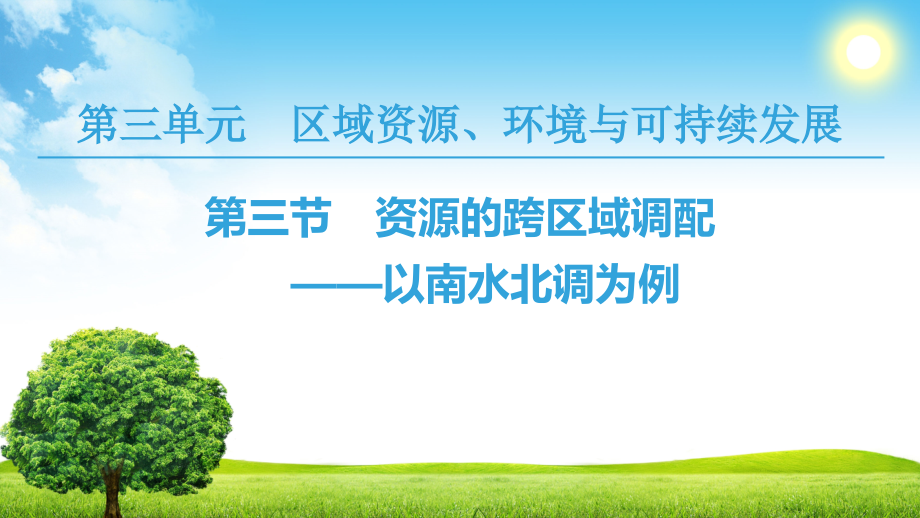 第三单元　区域资源、环境与可持续发展

第三节　资源的跨区域调配
——以南水北调为例